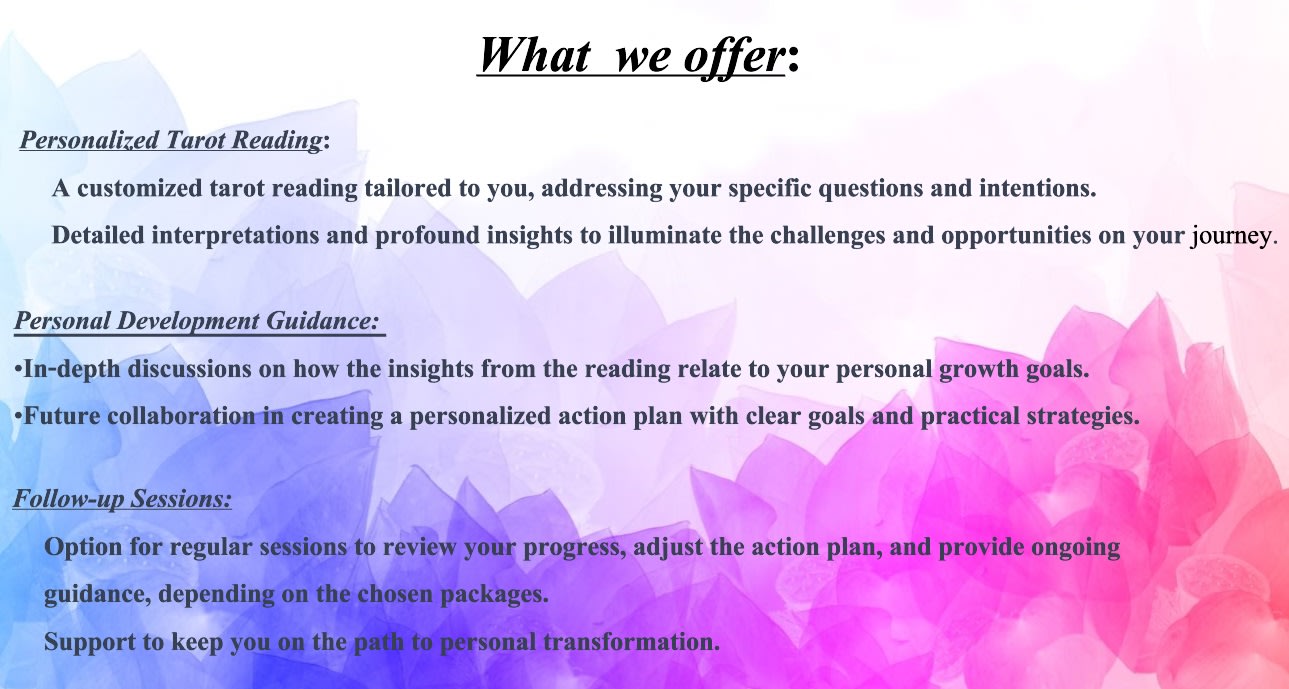 What we offer:

Personalized Tarot Reading:

A customized tarot reading tailored to you, addressing your specific questions and intentions.

Detailed interpretations and profound insights to illuminate the challenges and opportunities on your journey.

Personal Development Guidance:

•In-depth discussions on how the insights from the reading relate to your personal growth goals.

•Future collaboration in creating a personalized action plan with clear goals and practical strategies.

Follow-up Sessions:

Option for regular sessions to review your progress, adjust the action plan, and provide ongoing guidance, depending on the chosen packages.

Support to keep you on the path to personal transformation.